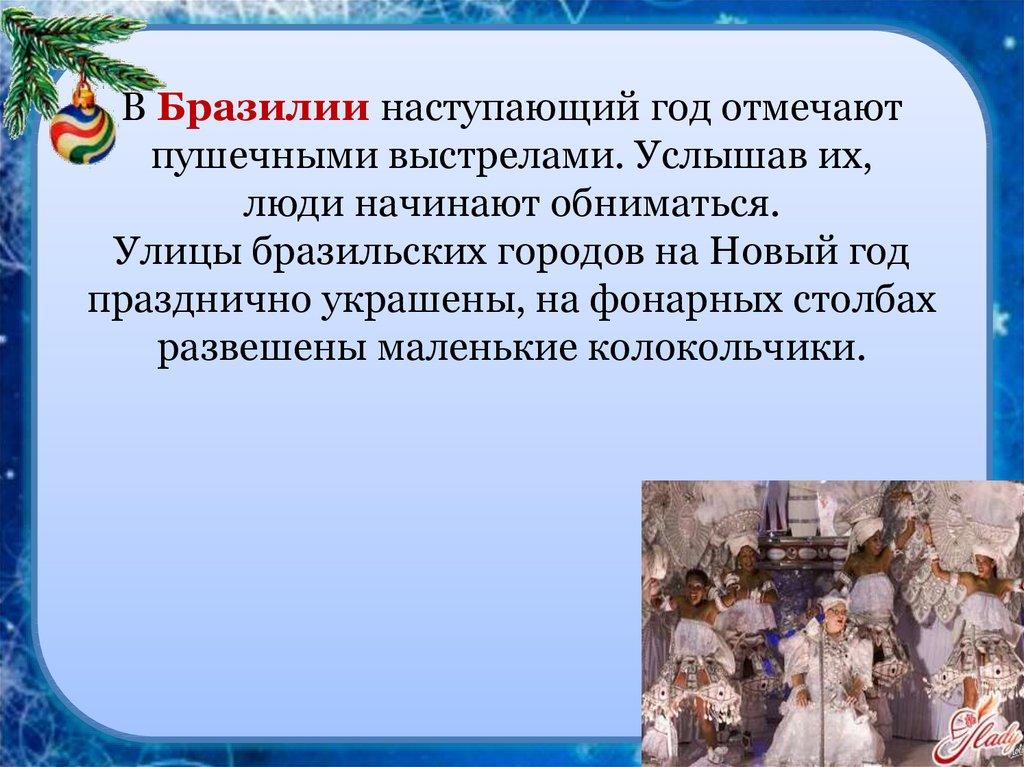 В Бразилии наступающий год отмечают пушечными выстрелами. Услышав их, люди начинают обниматься.
Улицы бразильских городов на Новый год празднично украшены, на фонарных столбах развешены маленькие колокольчики.

Lady